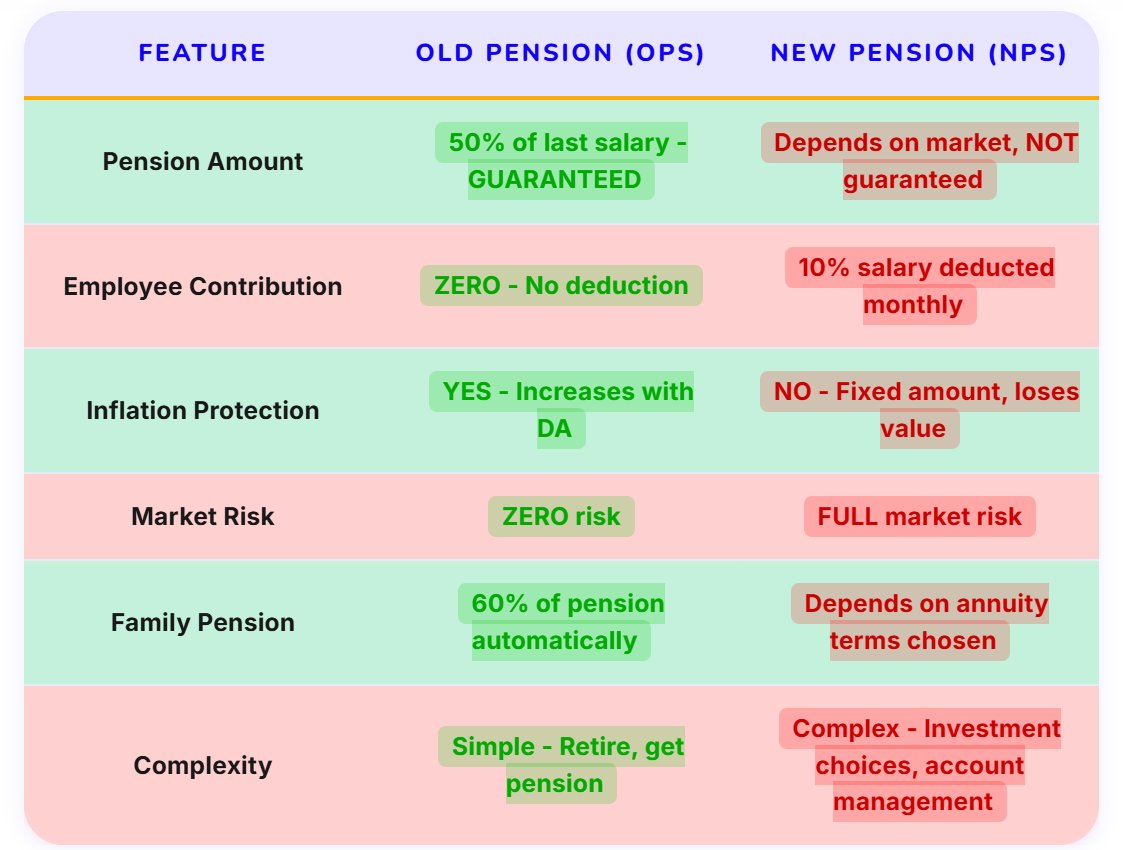 | FEATURE | OLD PENSION (OPS) | NEW PENSION (NPS) |
|---|---|---|
| Pension Amount | 50% of last salary - GUARANTEED | Depends on market, NOT guaranteed |
| Employee Contribution | ZERO - No deduction | 10% salary deducted monthly |
| Inflation Protection | YES - Increases with DA | NO - Fixed amount, loses value |
| Market Risk | ZERO risk | FULL market risk |
| Family Pension | 60% of pension automatically | Depends on annuity terms chosen |
| Complexity | Simple - Retire, get pension | Complex - Investment choices, account management |